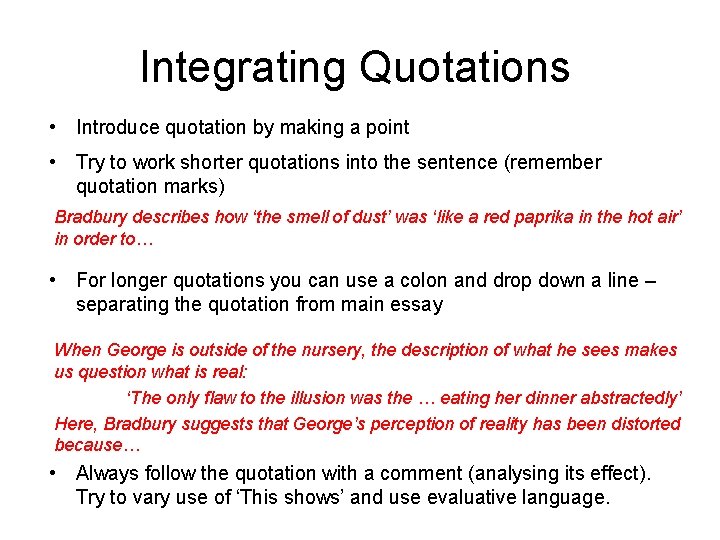 Integrating Quotations

• Introduce quotation by making a point

• Try to work shorter quotations into the sentence (remember quotation marks)

Bradbury describes how ‘the smell of dust’ was ‘like a red paprika in the hot air’ in order to…

• For longer quotations you can use a colon and drop down a line – separating the quotation from main essay

When George is outside of the nursery, the description of what he sees makes us question what is real:

‘The only flaw to the illusion was the … eating her dinner abstractedly’

Here, Bradbury suggests that George’s perception of reality has been distorted because…

• Always follow the quotation with a comment (analysing its effect). Try to vary use of ‘This shows’ and use evaluative language.